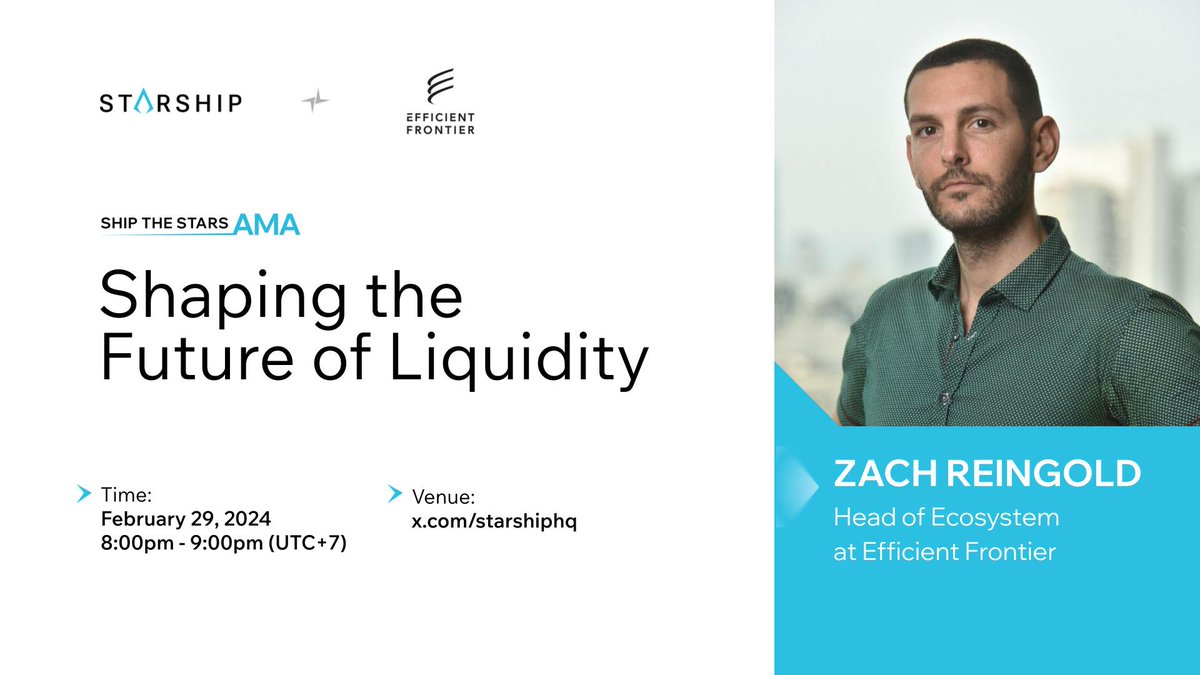 STARSHIP

EFFICIENT FRONTIER

SHIP THE STARS AMA

Shaping the Future of Liquidity

Time:
February 29, 2024
8:00pm - 9:00pm (UTC+7)

Venue:
x.com/starshiphq

ZACH REINGOLD
Head of Ecosystem at Efficient Frontier